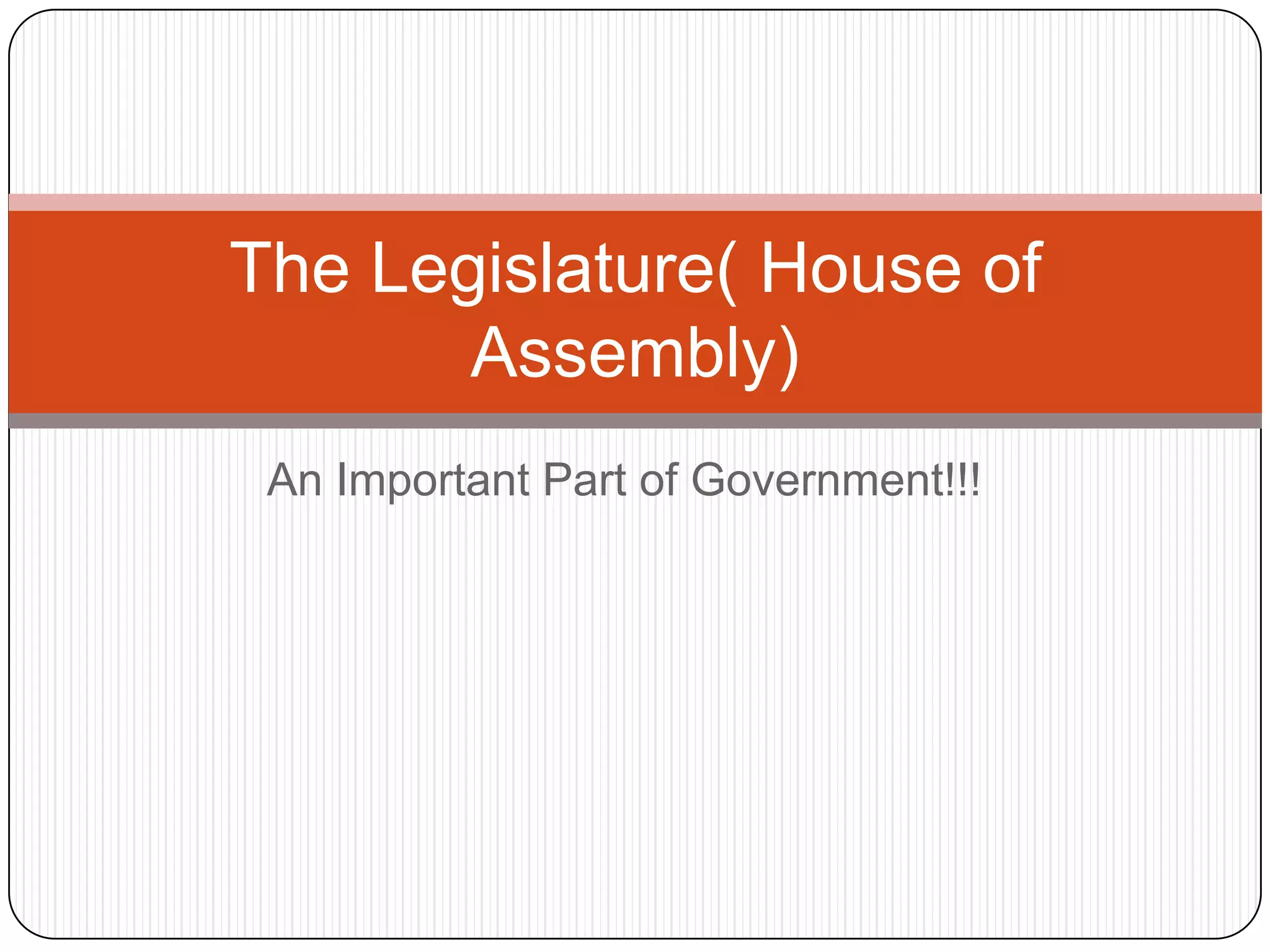 The Legislature( House of Assembly)

An Important Part of Government!!!